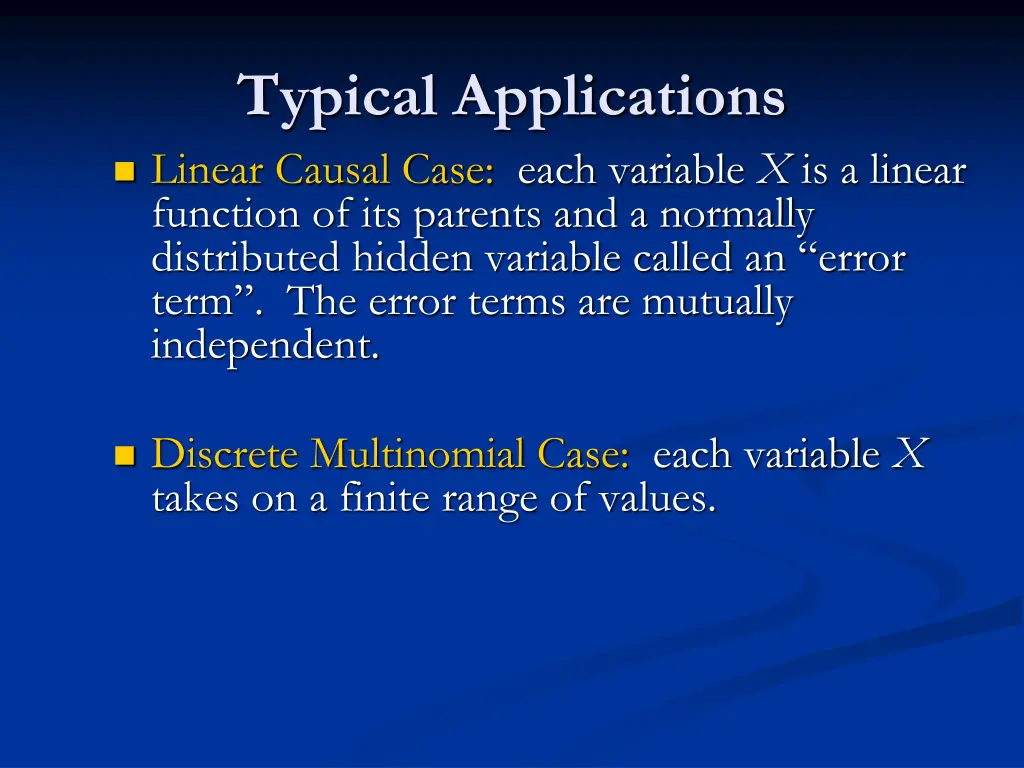 Typical Applications

Linear Causal Case: each variable $X$ is a linear function of its parents and a normally distributed hidden variable called an “error term”. The error terms are mutually independent.

Discrete Multinomial Case: each variable $X$ takes on a finite range of values.